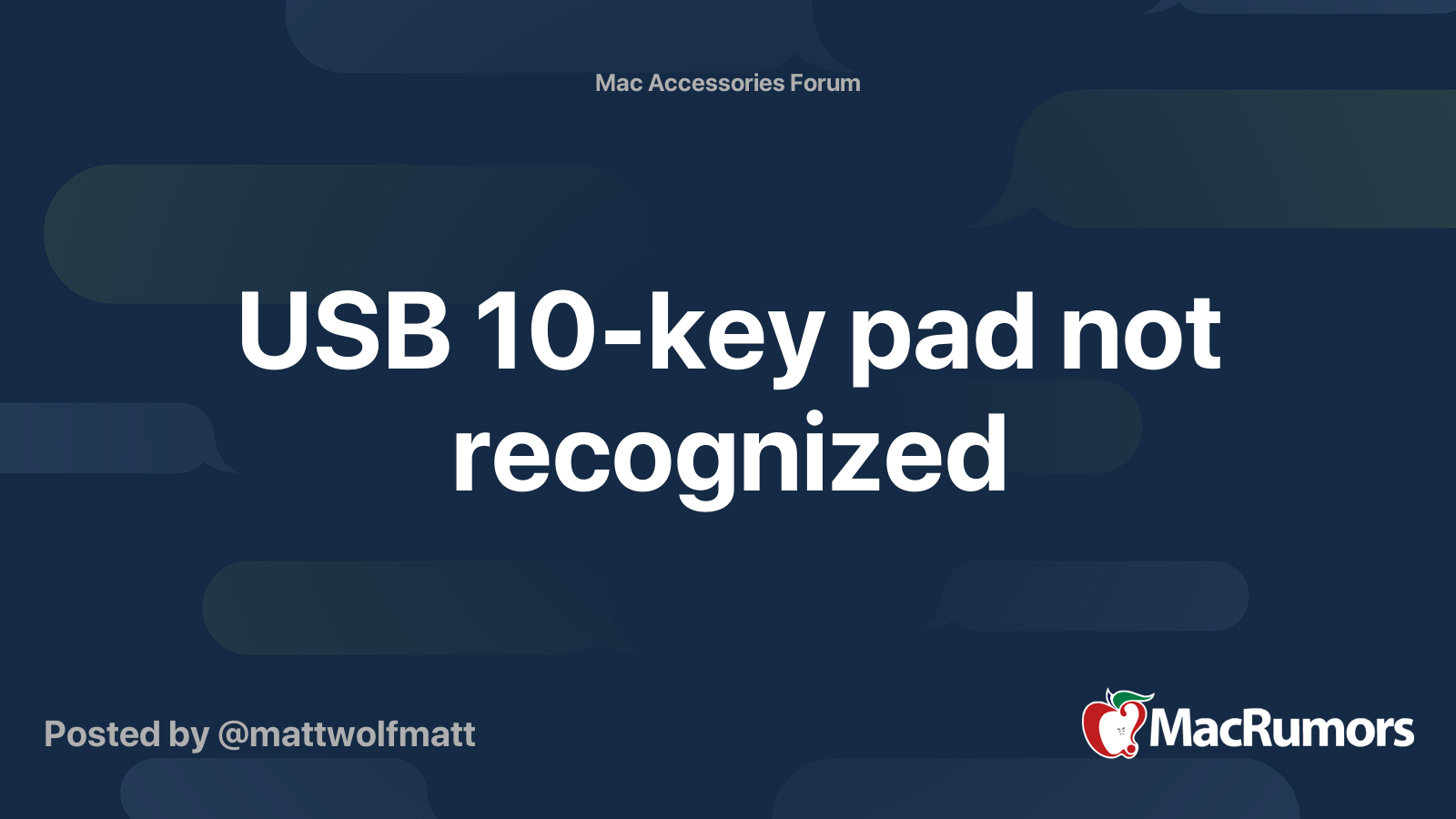 Mac Accessories Forum

USB 10-key pad not recognized

Posted by @mattwolfmatt

MacRumors